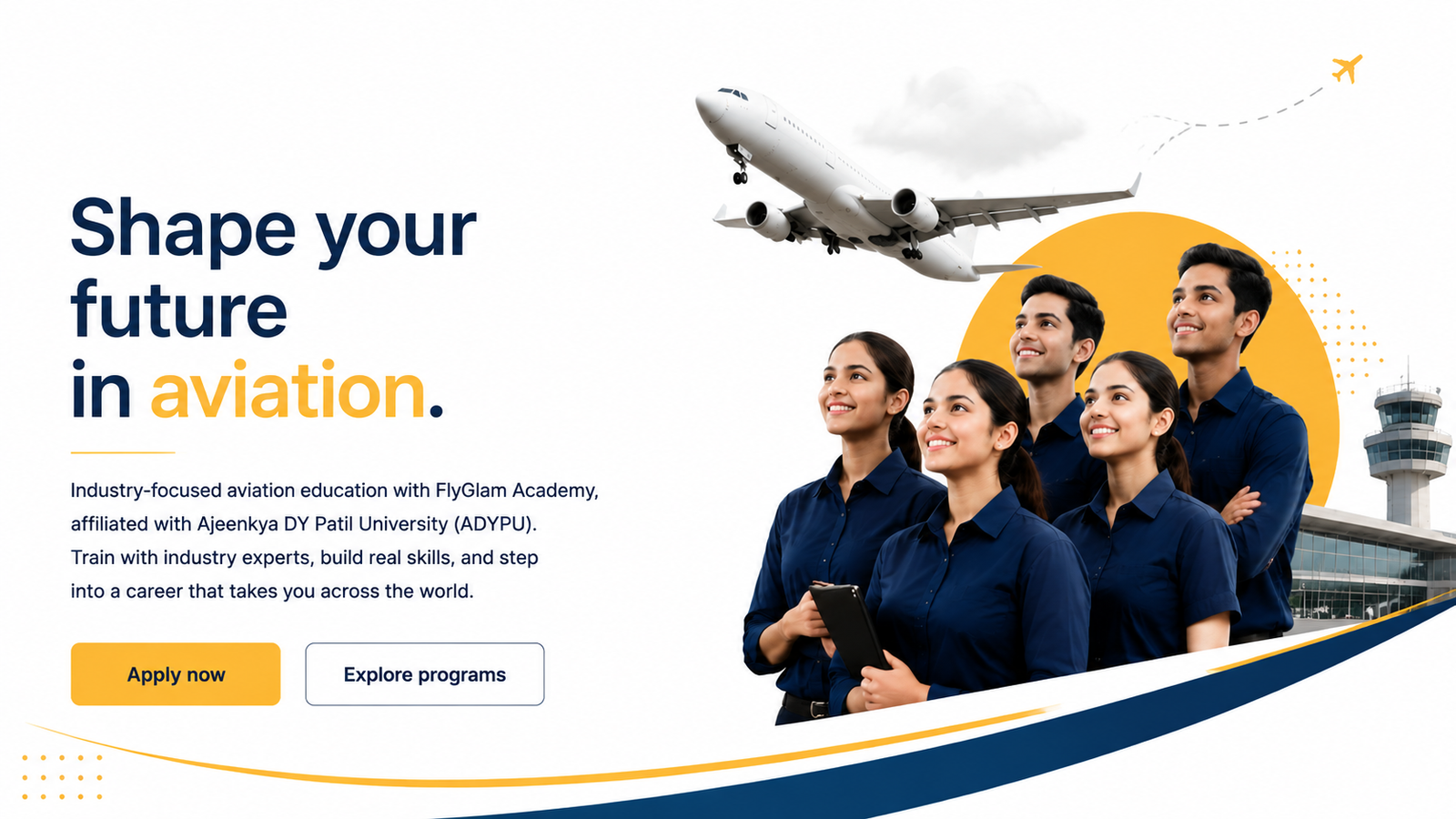 Shape your future in aviation.

Industry-focused aviation education with FlyGlam Academy, affiliated with Ajeenkya DY Patil University (ADYPU). Train with industry experts, build real skills, and step into a career that takes you across the world.

Apply now

Explore programs